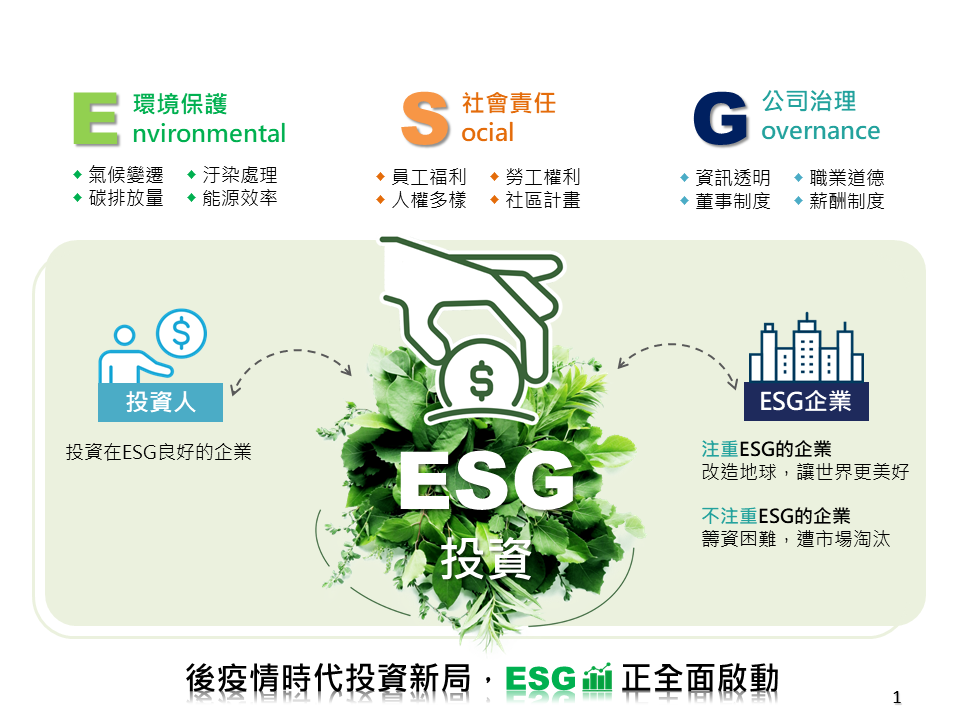 E 環境保護
nvironmental

◆ 氣候變遷 ◆ 汙染處理
◆ 碳排放量 ◆ 能源效率

S 社會責任
ocial

◆ 員工福利 ◆ 勞工權利
◆ 人權多樣 ◆ 社區計畫

G 公司治理
overnance

◆ 資訊透明 ◆ 職業道德
◆ 董事制度 ◆ 薪酬制度

$

投資人

投資在ESG良好的企業

$

ESG
投資

ESG企業

注重ESG的企業
改造地球，讓世界更美好

不注重ESG的企業
籌資困難，遭市場淘汰

後疫情時代投資新局，ESG 正全面啟動

1